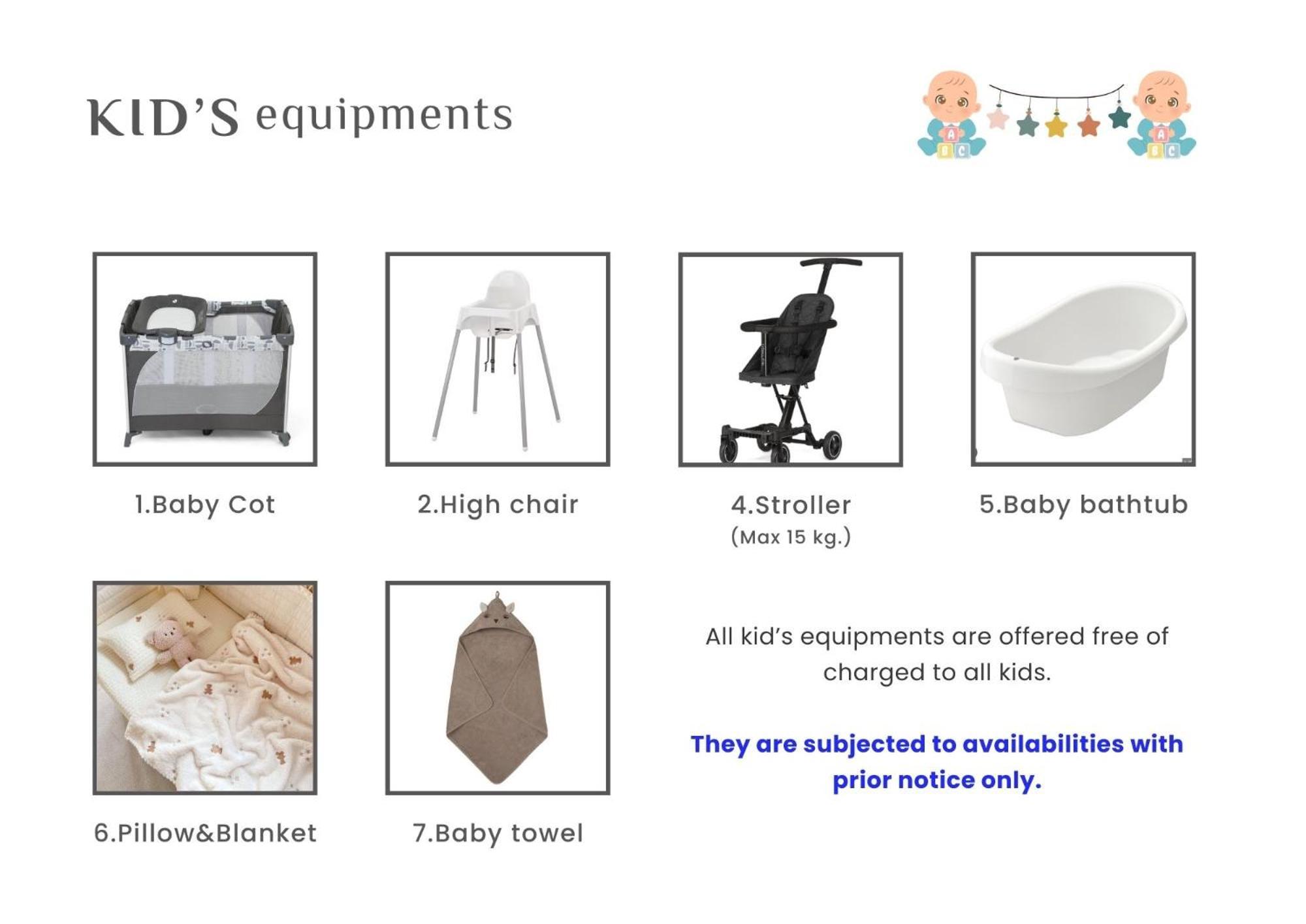 KID'S equipments

A B C

A B C

1.Baby Cot

2.High chair

4.Stroller
(Max 15 kg.)

5.Baby bathtub

6.Pillow&Blanket

7.Baby towel

All kid's equipments are offered free of charged to all kids.

They are subjected to availabilities with prior notice only.